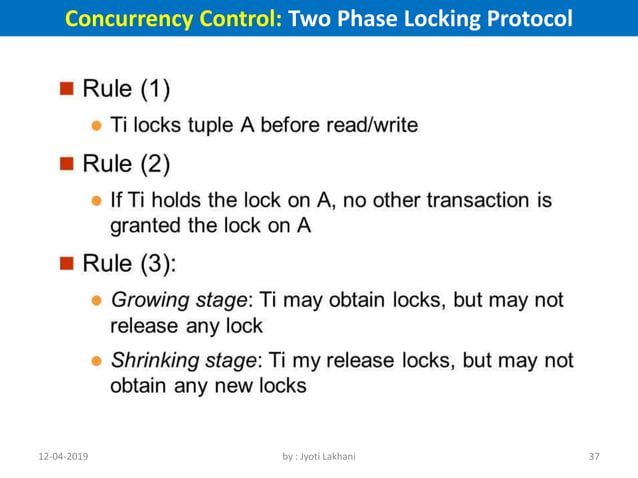 Concurrency Control: Two Phase Locking Protocol

Rule (1)

Ti locks tuple A before read/write

Rule (2)

If Ti holds the lock on A, no other transaction is granted the lock on A

Rule (3):

Growing stage: Ti may obtain locks, but may not release any lock

Shrinking stage: Ti my release locks, but may not obtain any new locks

12-04-2019

by : Jyoti Lakhani

37